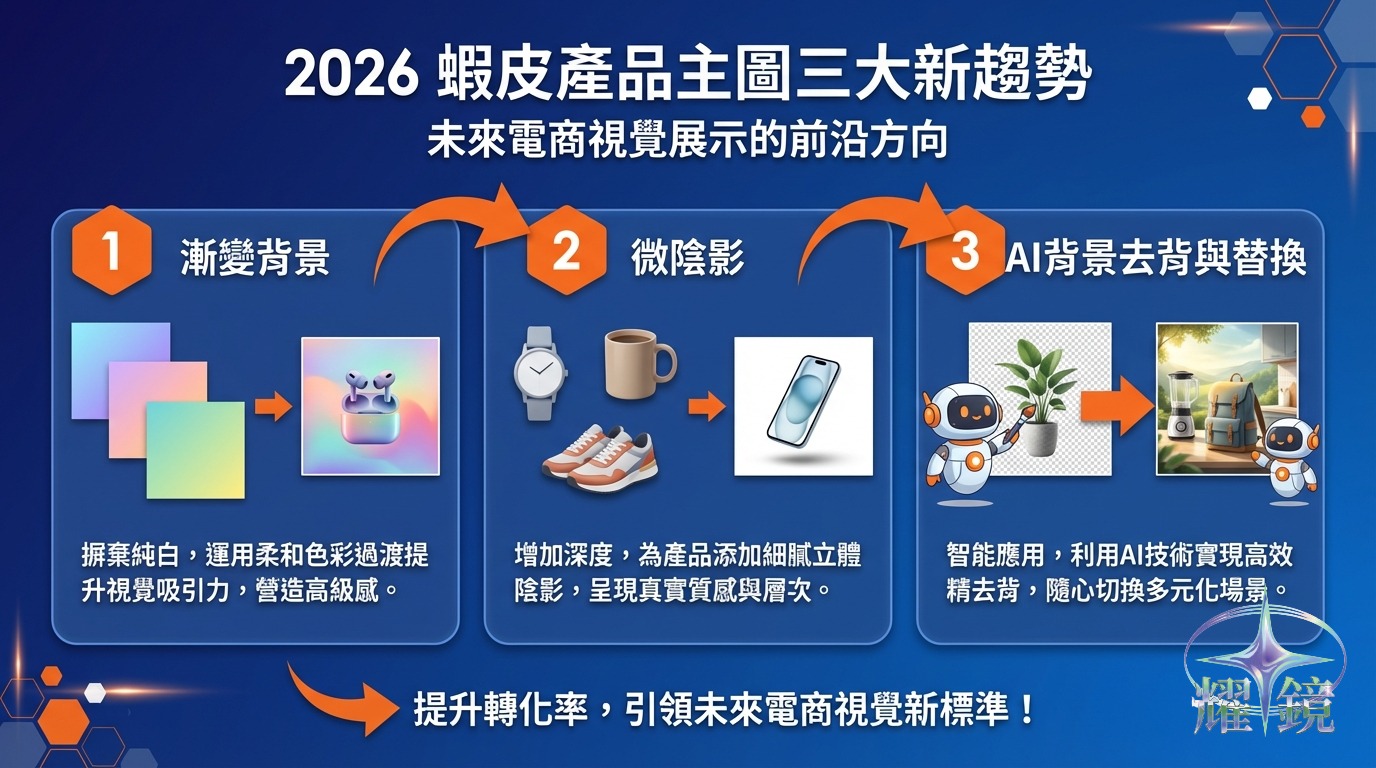 2026 蝦皮產品主圖三大新趨勢
未來電商視覺展示的前沿方向

1 漸變背景

摒棄純白，運用柔和色彩過渡提升視覺吸引力，營造高級感。

2 微陰影

增加深度，為產品添加細膩立體陰影，呈現真實質感與層次。

3 AI背景去背與替換

智能應用，利用AI技術實現高效精去背，隨心切換多元化場景。

提升轉化率，引領未來電商視覺新標準！

耀鏡